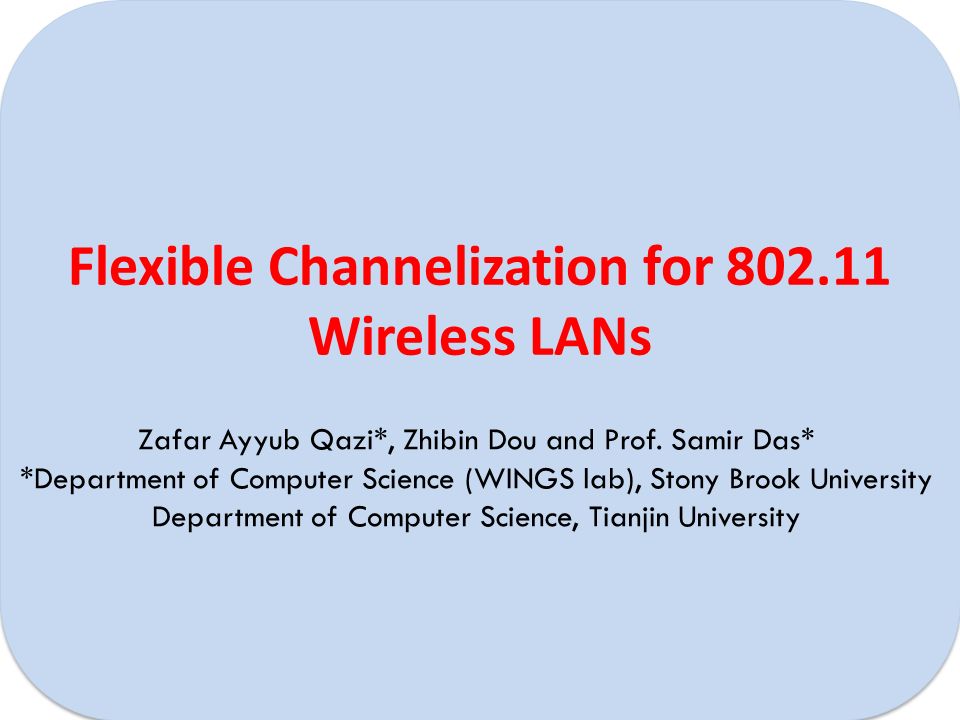 Flexible Channelization for 802.11 Wireless LANs

Zafar Ayyub Qazi*, Zhibin Dou and Prof. Samir Das*
*Department of Computer Science (WINGS lab), Stony Brook University
Department of Computer Science, Tianjin University